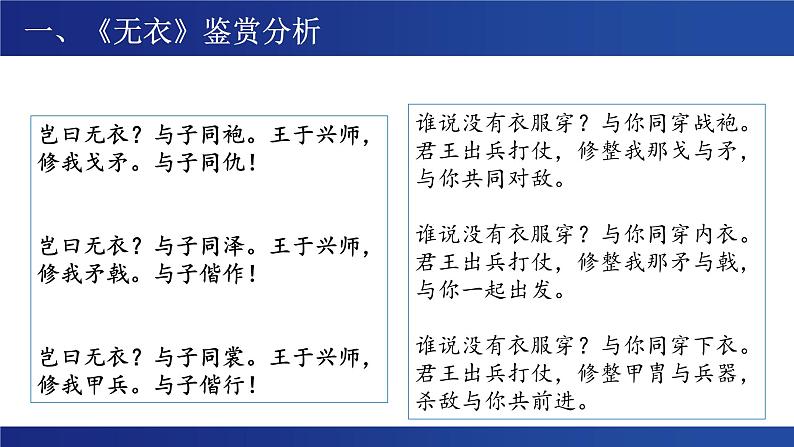 一、《无衣》鉴赏分析

岂曰无衣？与子同袍。王于兴师，修我戈矛。与子同仇！

岂曰无衣？与子同泽。王于兴师，修我矛戟。与子偕作！

岂曰无衣？与子同裳。王于兴师，修我甲兵。与子偕行！

谁说没有衣服穿？与你同穿战袍。君王出兵打仗，修整我那戈与矛，与你共同对敌。

谁说没有衣服穿？与你同穿内衣。君王出兵打仗，修整我那矛与戟，与你一起出发。

谁说没有衣服穿？与你同穿下衣。君王出兵打仗，修整甲胄与兵器，杀敌与你共前进。